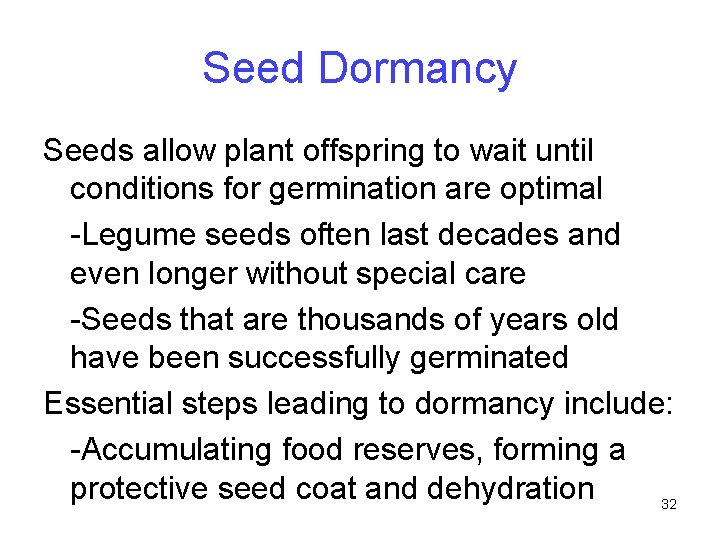 Seed Dormancy

Seeds allow plant offspring to wait until conditions for germination are optimal

-Legume seeds often last decades and even longer without special care

-Seeds that are thousands of years old have been successfully germinated

Essential steps leading to dormancy include:

-Accumulating food reserves, forming a protective seed coat and dehydration

32